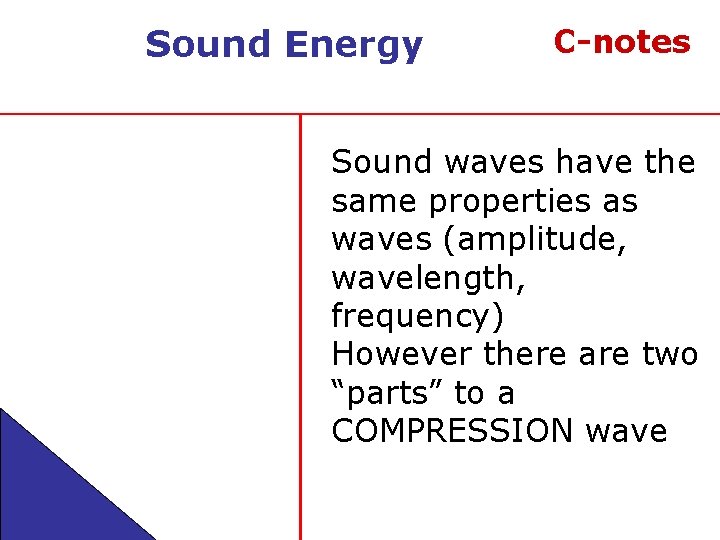 Sound Energy

C-notes

Sound waves have the same properties as waves (amplitude, wavelength, frequency)
However there are two “parts” to a COMPRESSION wave